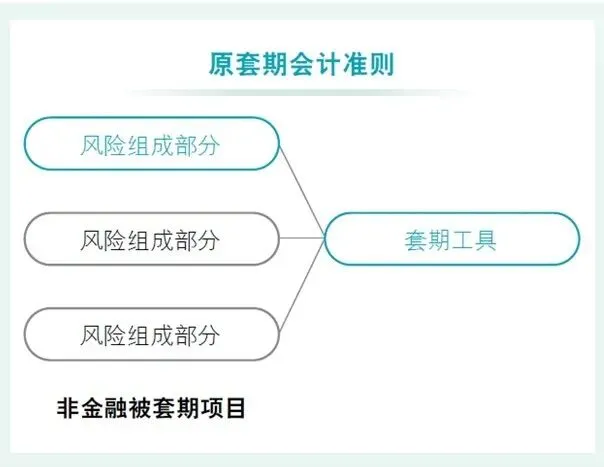 原套期会计准则

风险组成部分

风险组成部分

风险组成部分

套期工具

非金融被套期项目